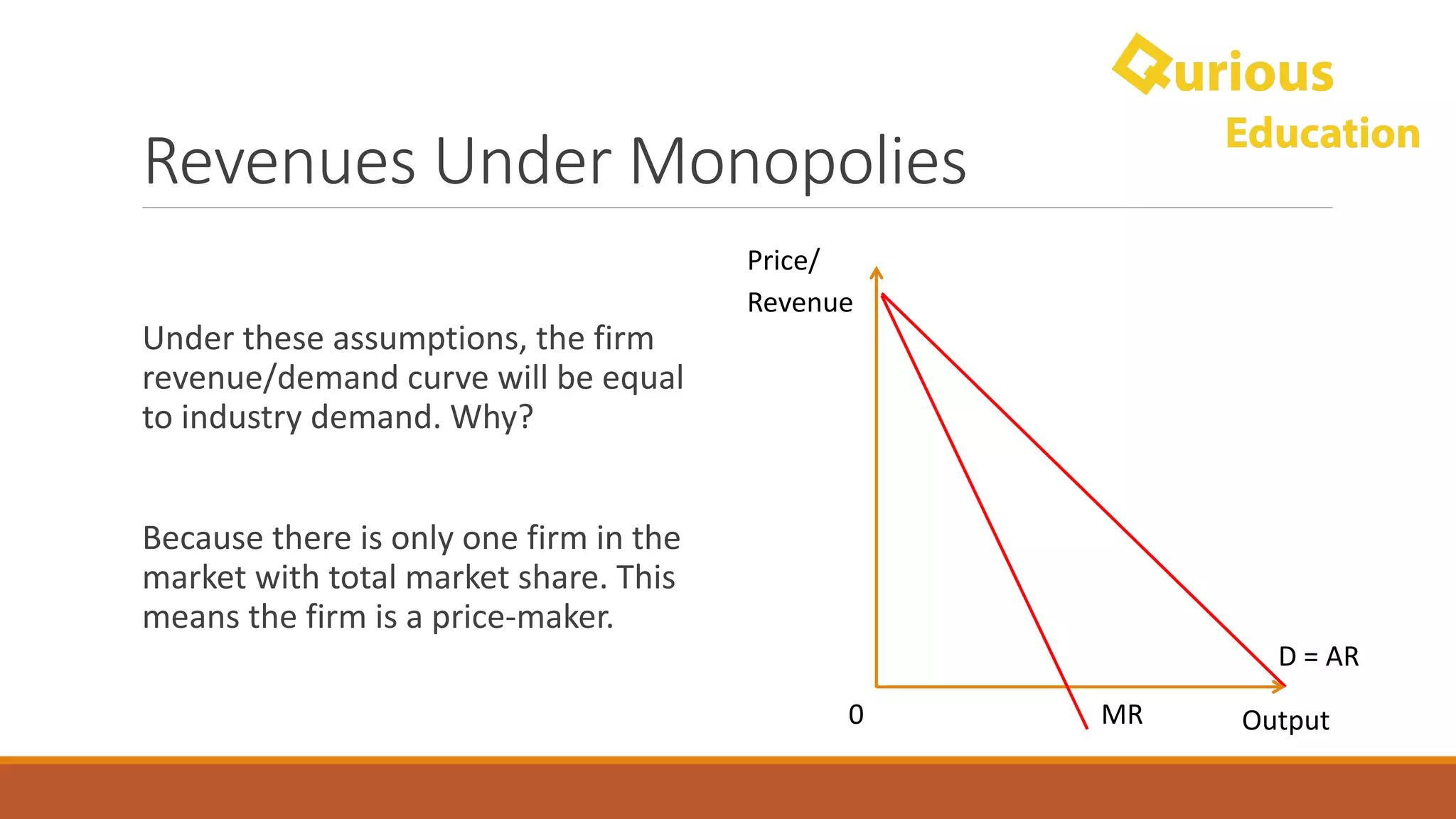 Qurious Education

Revenues Under Monopolies

Under these assumptions, the firm revenue/demand curve will be equal to industry demand. Why?

Because there is only one firm in the market with total market share. This means the firm is a price-maker.

Price/
Revenue

D = AR

0

MR

Output